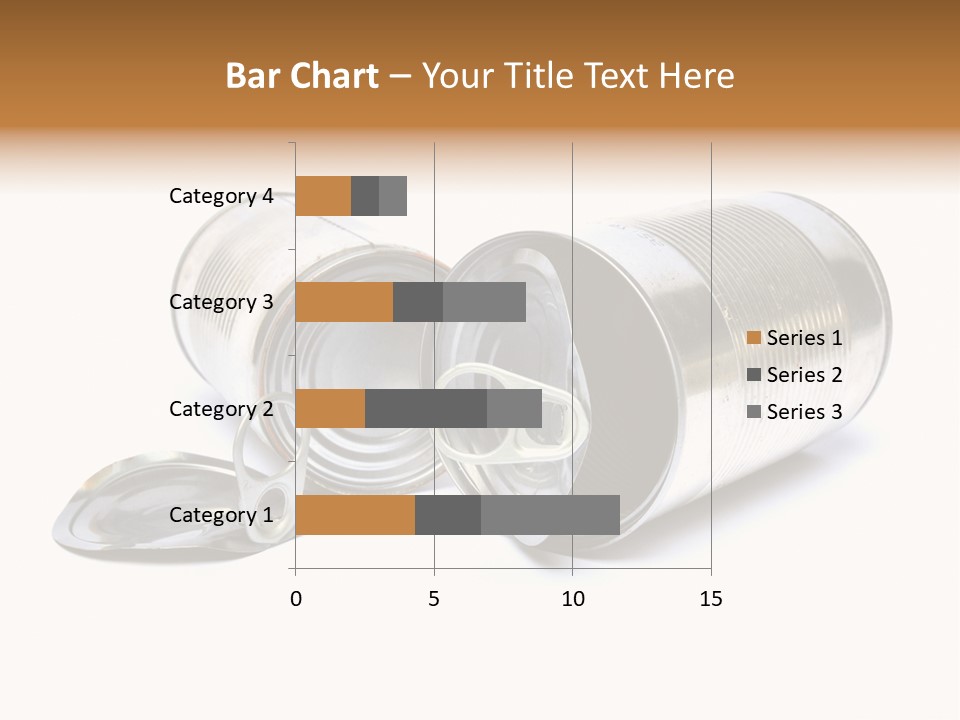 Bar Chart – Your Title Text Here

Category 4
Category 3
Category 2
Category 1

0
5
10
15

Series 1
Series 2
Series 3